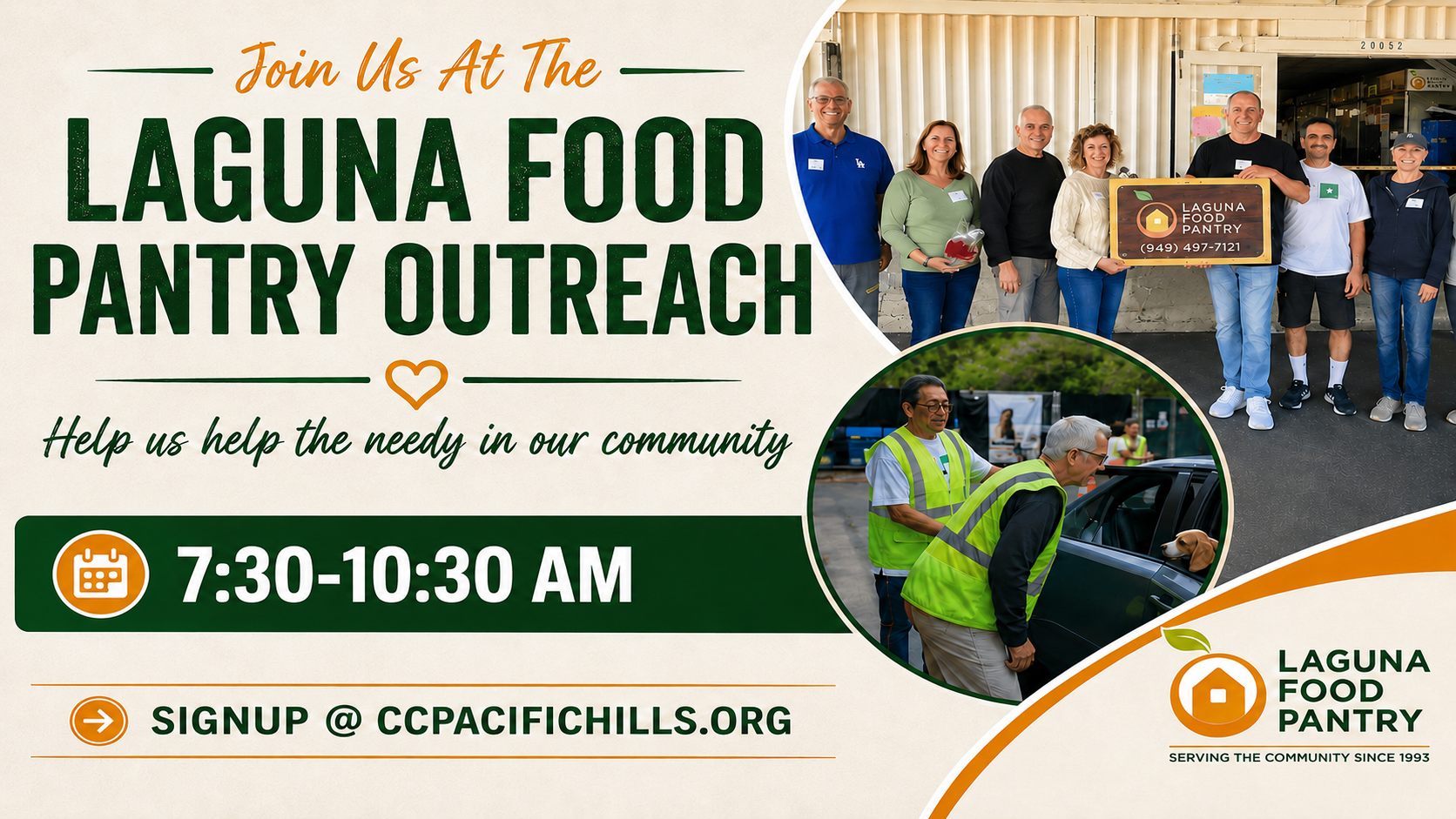 Join Us At The

LAGUNA FOOD PANTRY OUTREACH

Help us help the needy in our community

7:30-10:30 AM

SIGNUP @ CCPACIFICHILLS.ORG

20052

LAGUNA FOOD PANTRY
(949) 497-7121

LAGUNA FOOD PANTRY
SERVING THE COMMUNITY SINCE 1993